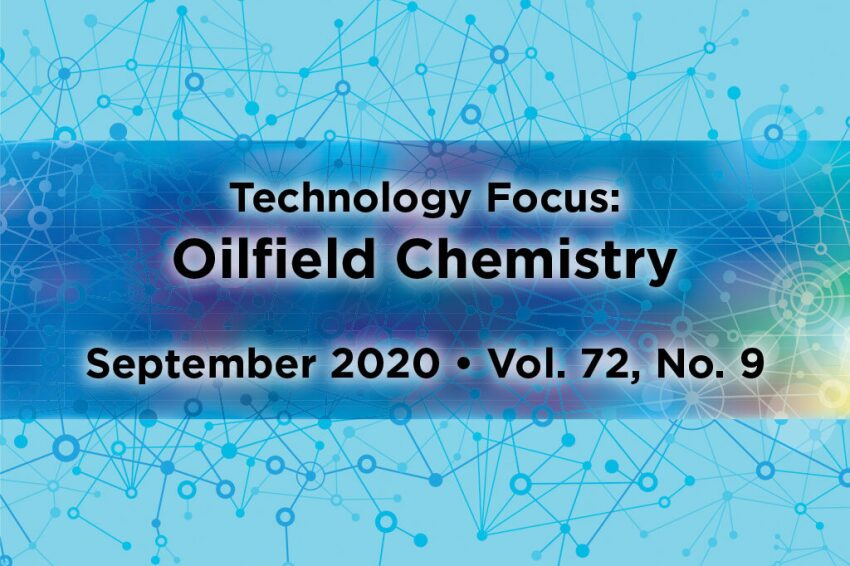 Technology Focus:
Oilfield Chemistry

September 2020 • Vol. 72, No. 9